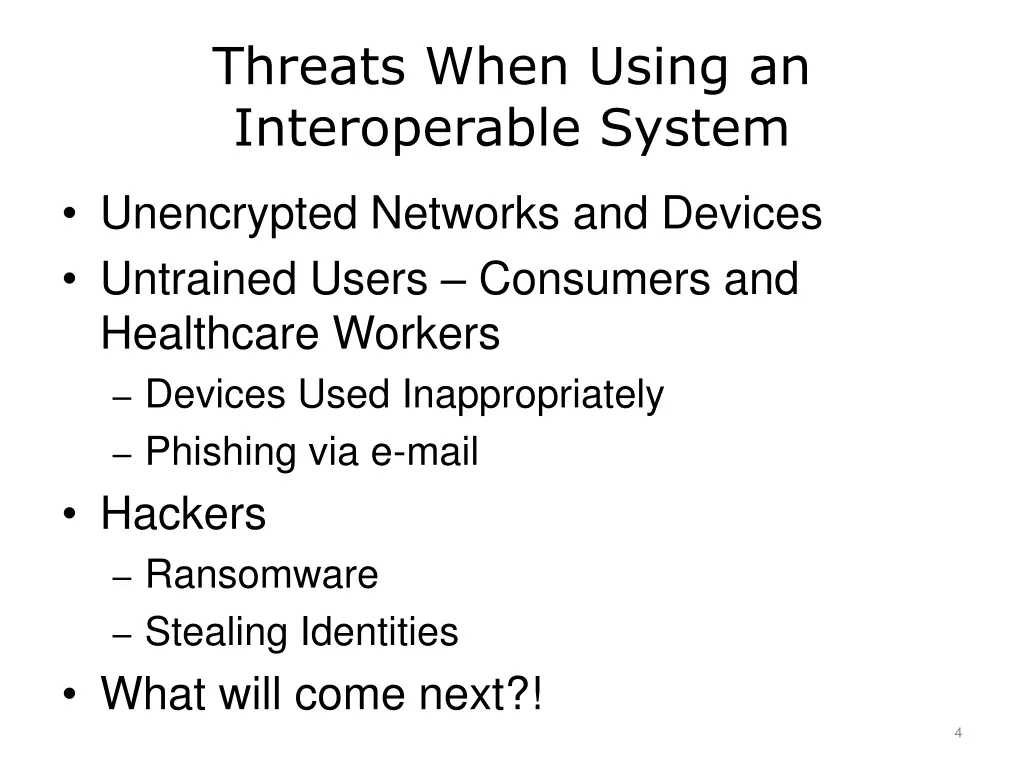 Threats When Using an Interoperable System

• Unencrypted Networks and Devices
• Untrained Users – Consumers and Healthcare Workers
  – Devices Used Inappropriately
  – Phishing via e-mail
• Hackers
  – Ransomware
  – Stealing Identities
• What will come next?!

4